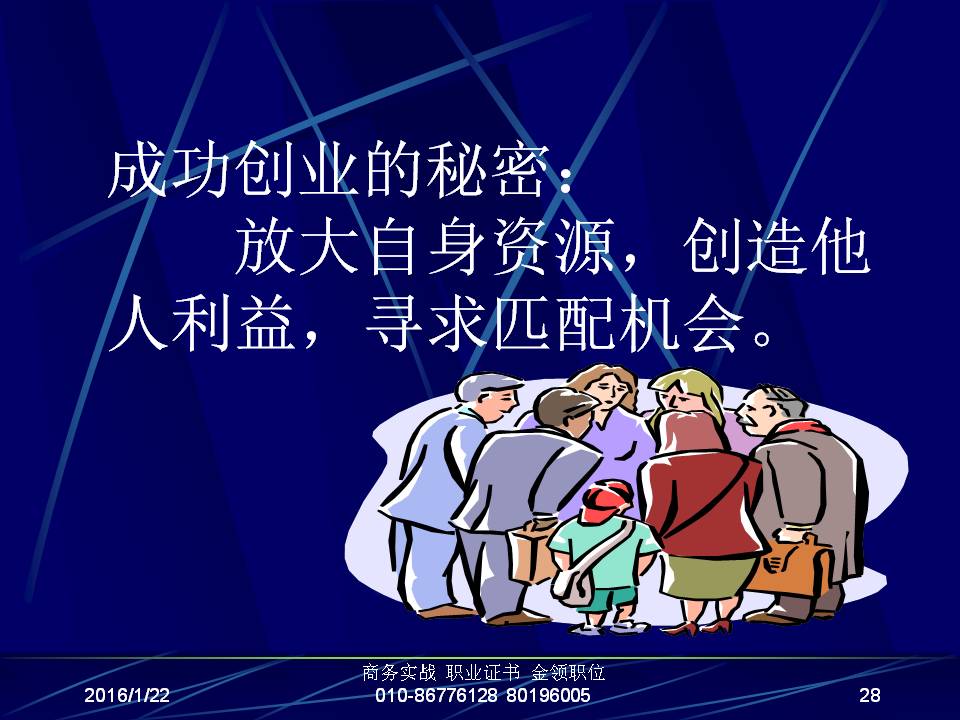 成功创业的秘密：
放大自身资源，创造他人利益，寻求匹配机会。

2016/1/22
商务实战 职业证书 金领职位
010-86776128 80196005
28